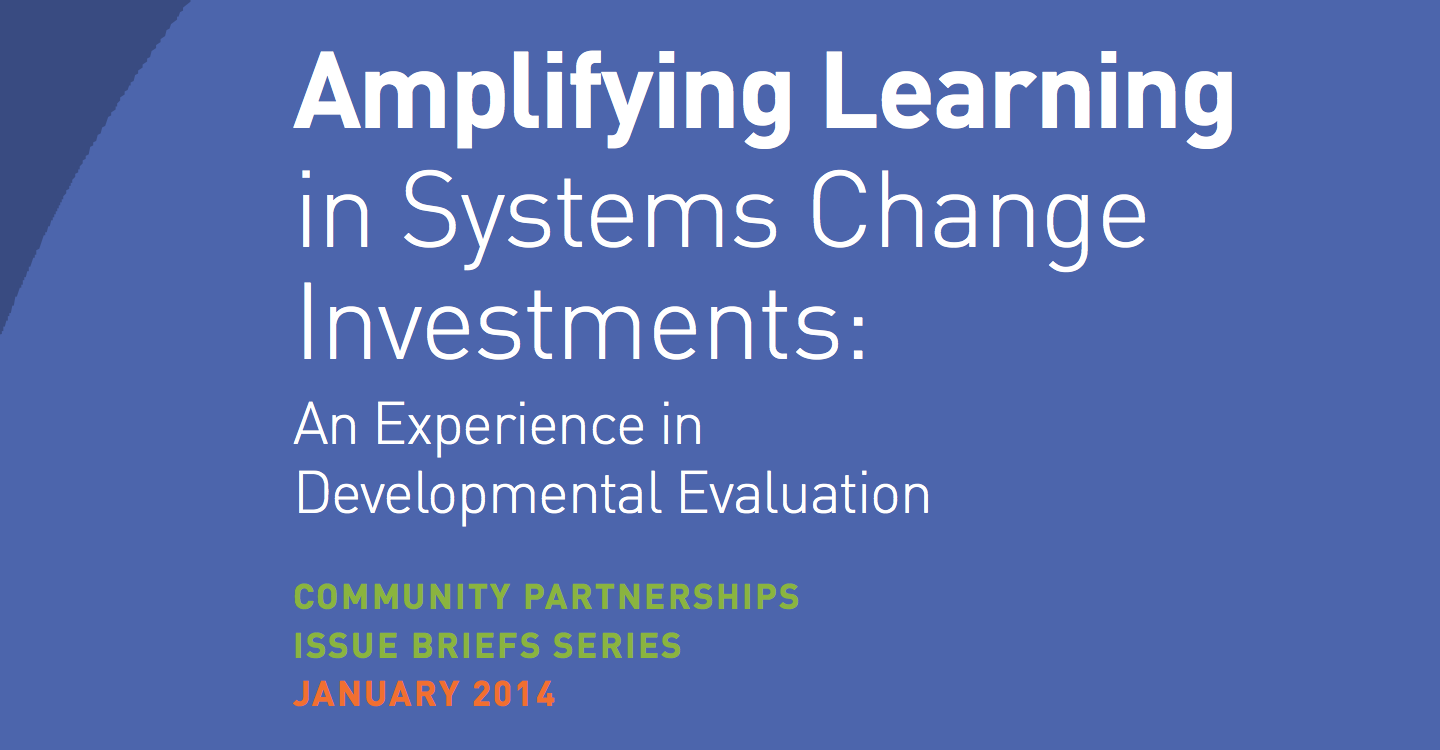 Amplifying Learning in Systems Change Investments:

An Experience in Developmental Evaluation

COMMUNITY PARTNERSHIPS ISSUE BRIEFS SERIES
JANUARY 2014